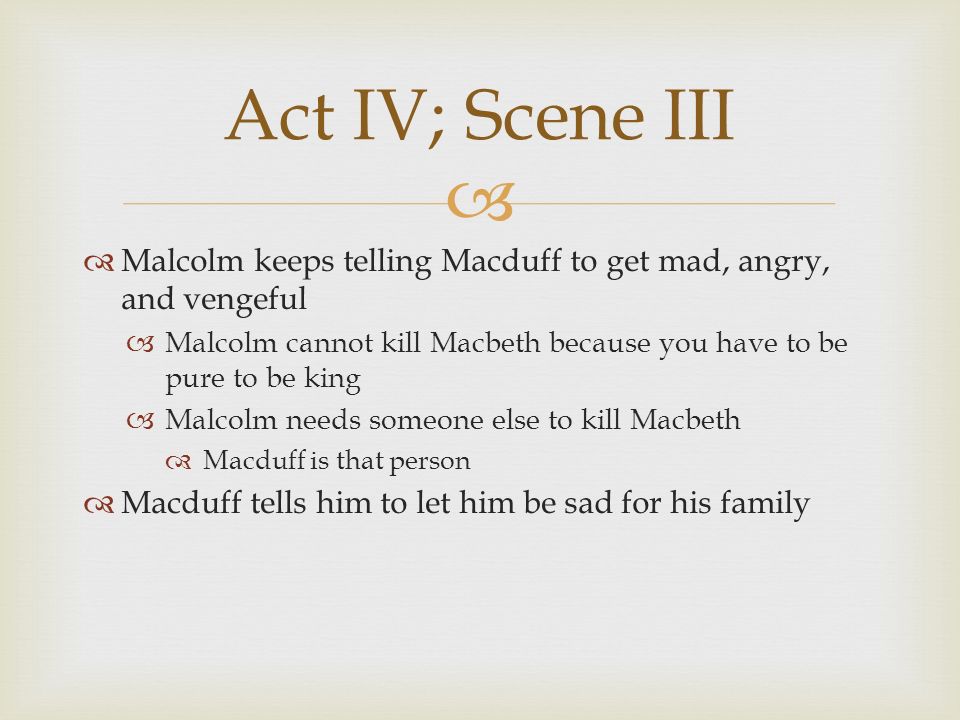 Act IV; Scene III

Malcolm keeps telling Macduff to get mad, angry, and vengeful

Malcolm cannot kill Macbeth because you have to be pure to be king

Malcolm needs someone else to kill Macbeth

Macduff is that person

Macduff tells him to let him be sad for his family